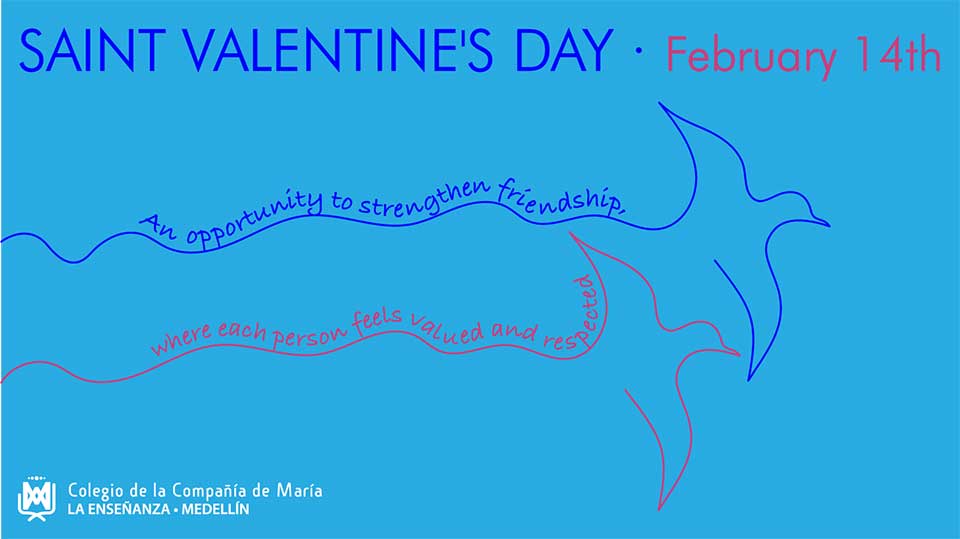 SAINT VALENTINE'S DAY · February 14th

An opportunity to strengthen friendship,

where each person feels valued and respected

Colegio de la Compañía de María
LA ENSEÑANZA • MEDELLÍN